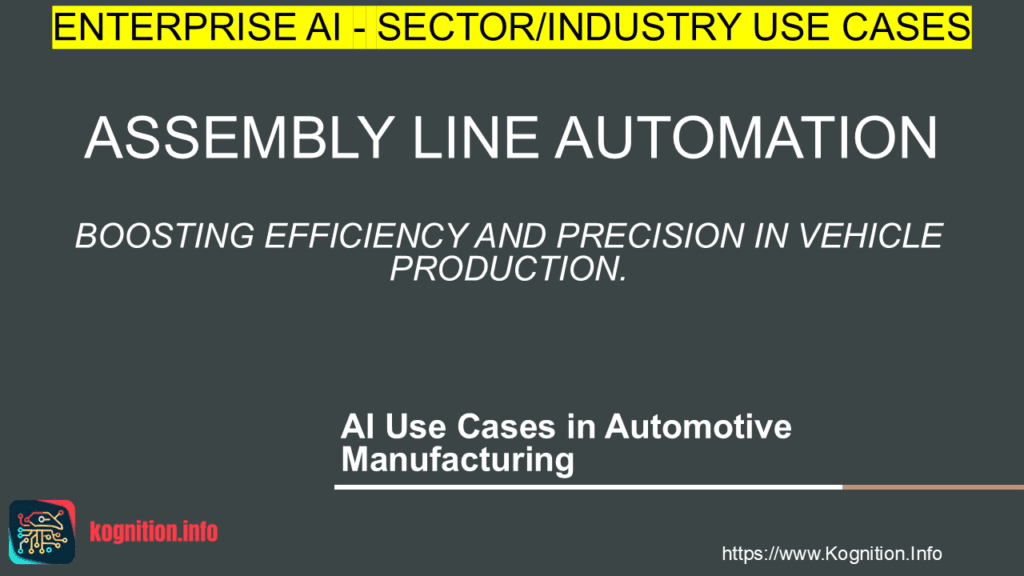 ENTERPRISE AI - SECTOR/INDUSTRY USE CASES

ASSEMBLY LINE AUTOMATION

BOOSTING EFFICIENCY AND PRECISION IN VEHICLE PRODUCTION.

AI Use Cases in Automotive Manufacturing

kognition.info

https://www.Kognition.Info